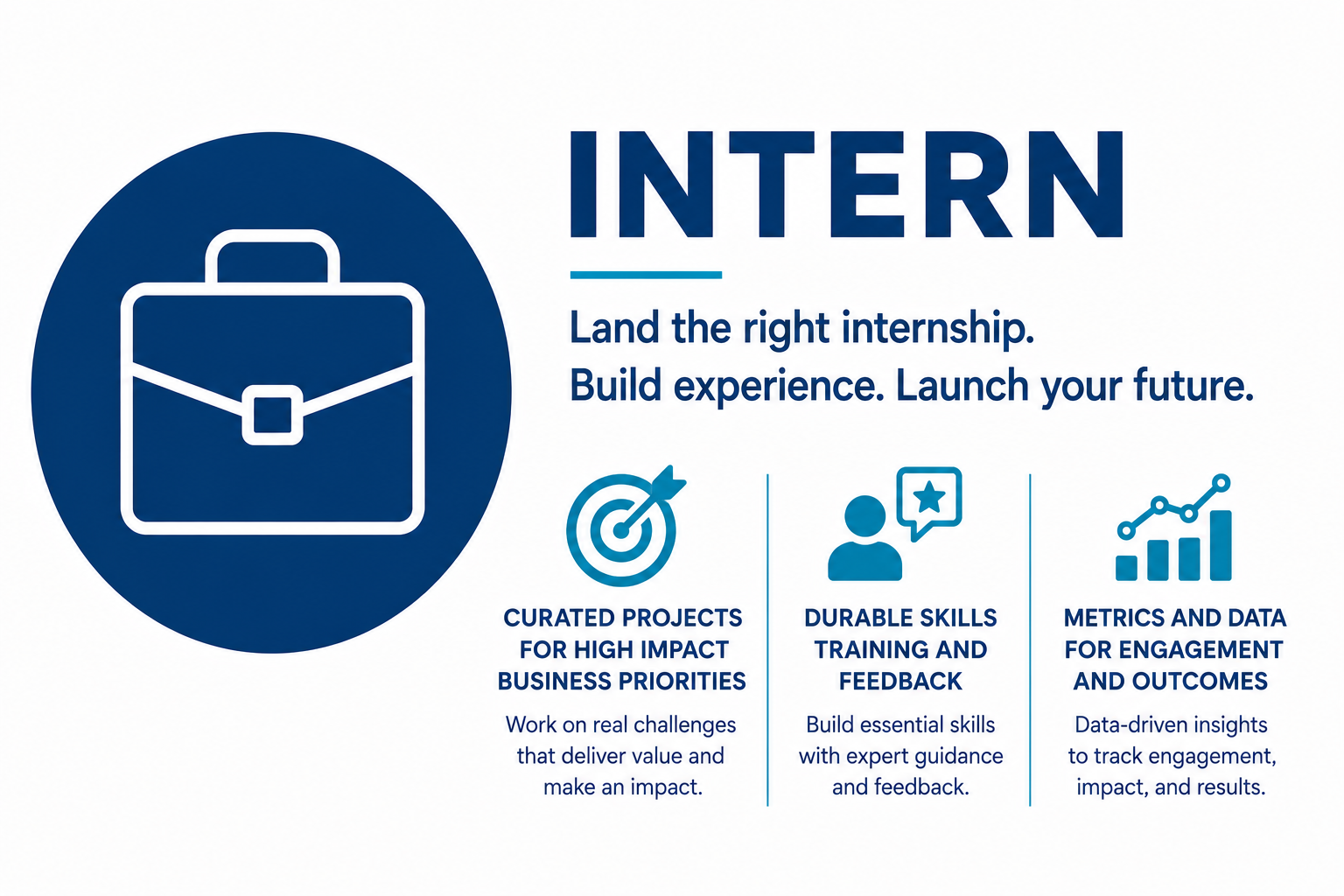 INTERN

Land the right internship.
Build experience. Launch your future.

CURATED PROJECTS FOR HIGH IMPACT BUSINESS PRIORITIES

Work on real challenges that deliver value and make an impact.

DURABLE SKILLS TRAINING AND FEEDBACK

Build essential skills with expert guidance and feedback.

METRICS AND DATA FOR ENGAGEMENT AND OUTCOMES

Data-driven insights to track engagement, impact, and results.